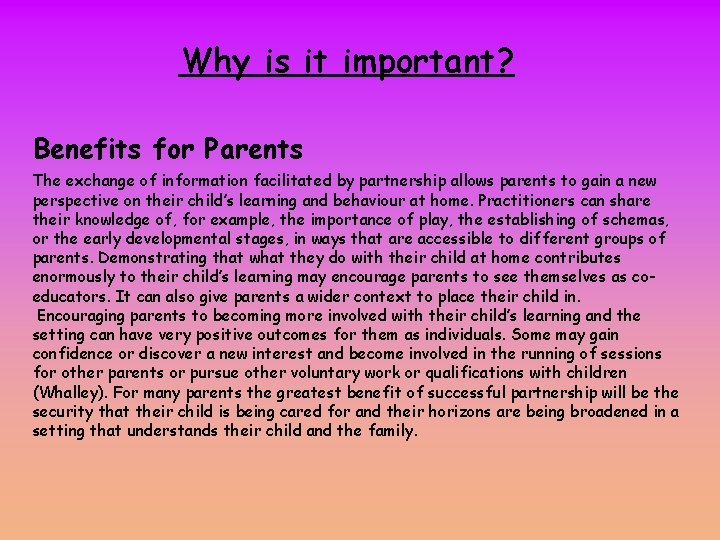 Why is it important?

Benefits for Parents

The exchange of information facilitated by partnership allows parents to gain a new perspective on their child's learning and behaviour at home. Practitioners can share their knowledge of, for example, the importance of play, the establishing of schemas, or the early developmental stages, in ways that are accessible to different groups of parents. Demonstrating that what they do with their child at home contributes enormously to their child's learning may encourage parents to see themselves as co-educators. It can also give parents a wider context to place their child in.

Encouraging parents to becoming more involved with their child's learning and the setting can have very positive outcomes for them as individuals. Some may gain confidence or discover a new interest and become involved in the running of sessions for other parents or pursue other voluntary work or qualifications with children (Whalley). For many parents the greatest benefit of successful partnership will be the security that their child is being cared for and their horizons are being broadened in a setting that understands their child and the family.